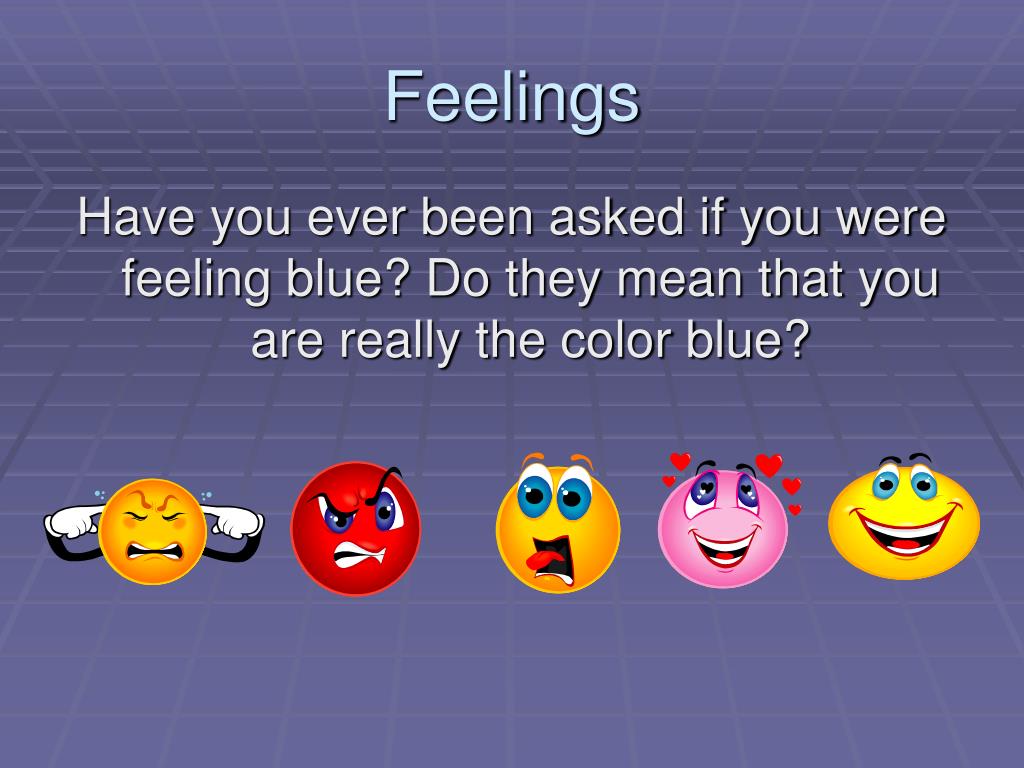 Feelings

Have you ever been asked if you were feeling blue? Do they mean that you are really the color blue?